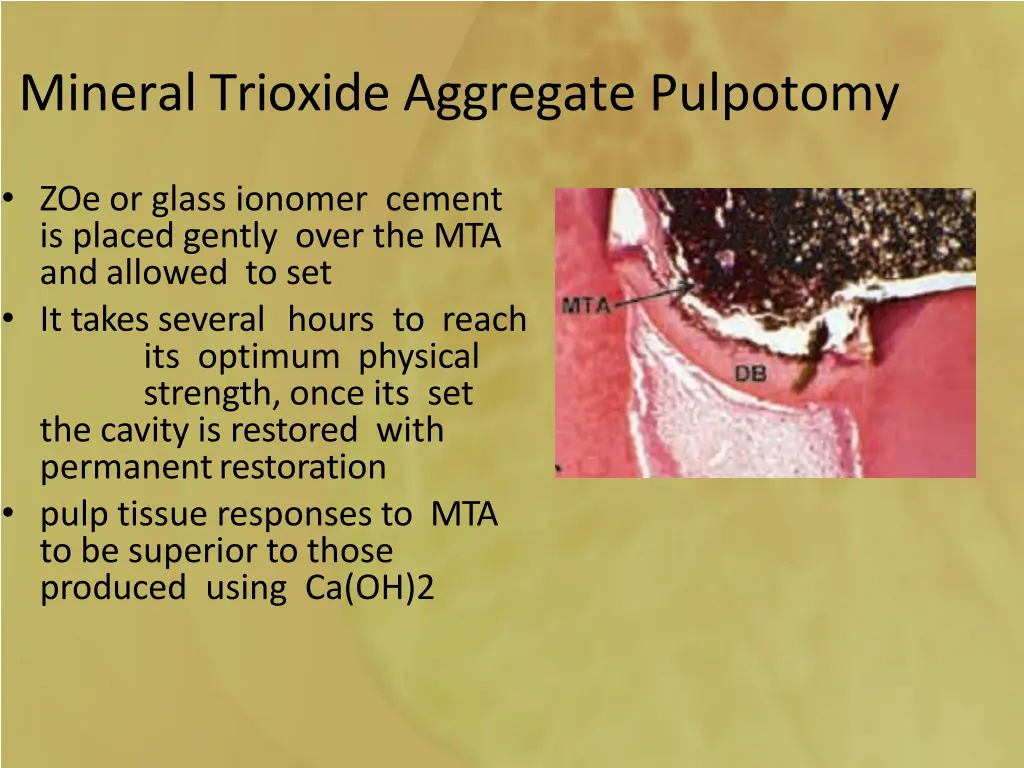 Mineral Trioxide Aggregate Pulpotomy

• ZOe or glass ionomer cement is placed gently over the MTA and allowed to set
• It takes several hours to reach its optimum physical strength, once its set the cavity is restored with permanent restoration
• pulp tissue responses to MTA to be superior to those produced using Ca(OH)2

MTA

DB